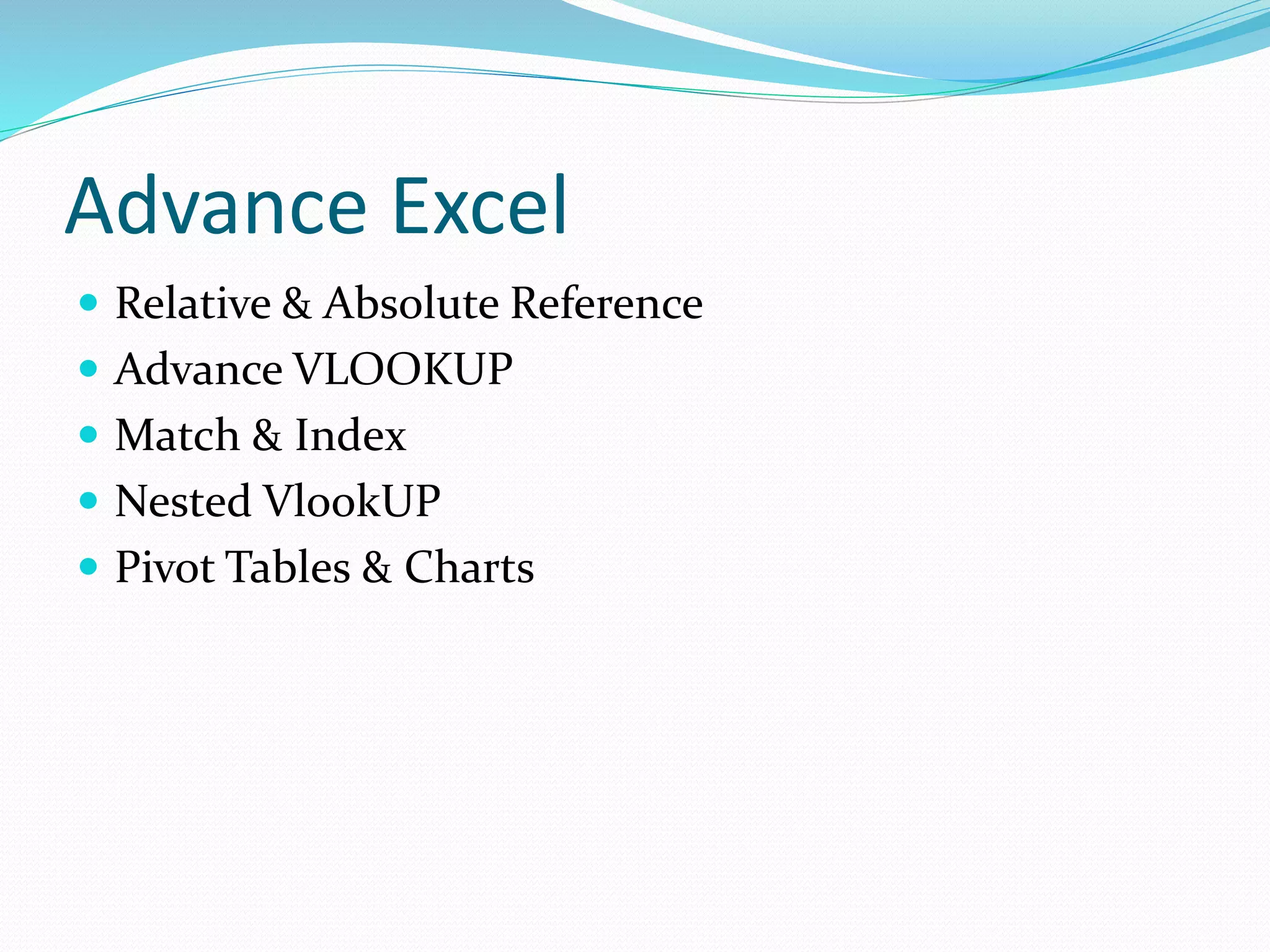 Advance Excel

- Relative & Absolute Reference
- Advance VLOOKUP
- Match & Index
- Nested VlookUP
- Pivot Tables & Charts